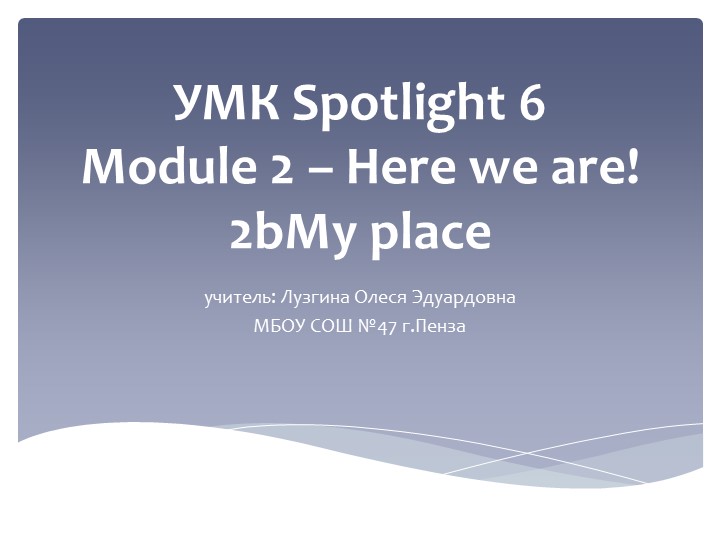 УМК Spotlight 6
Module 2 – Here we are!
2bMy place

учитель: Лузгина Олеся Эдуардовна
МБОУ СОШ №47 г.Пенза